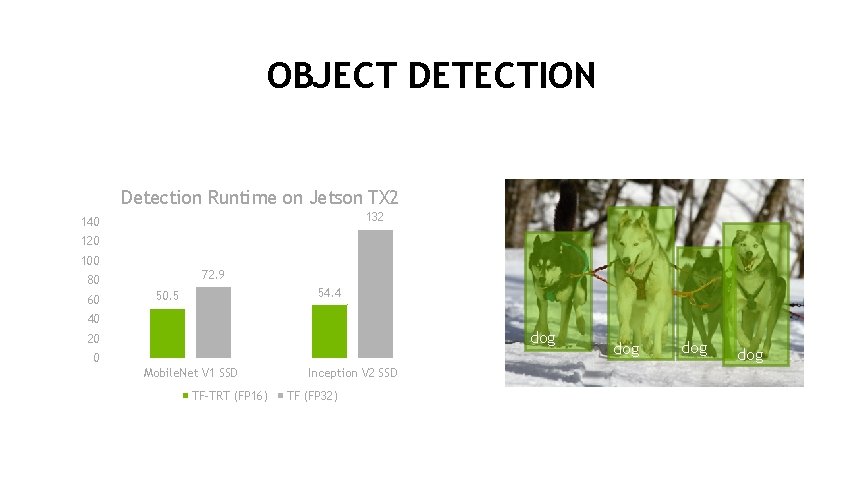 OBJECT DETECTION

Detection Runtime on Jetson TX2

140
120
100
80
60
40
20
0

50.5
72.9
54.4
132

MobileNet V1 SSD
Inception V2 SSD

TF-TRT (FP16) TF (FP32)

dog
dog
dog
dog